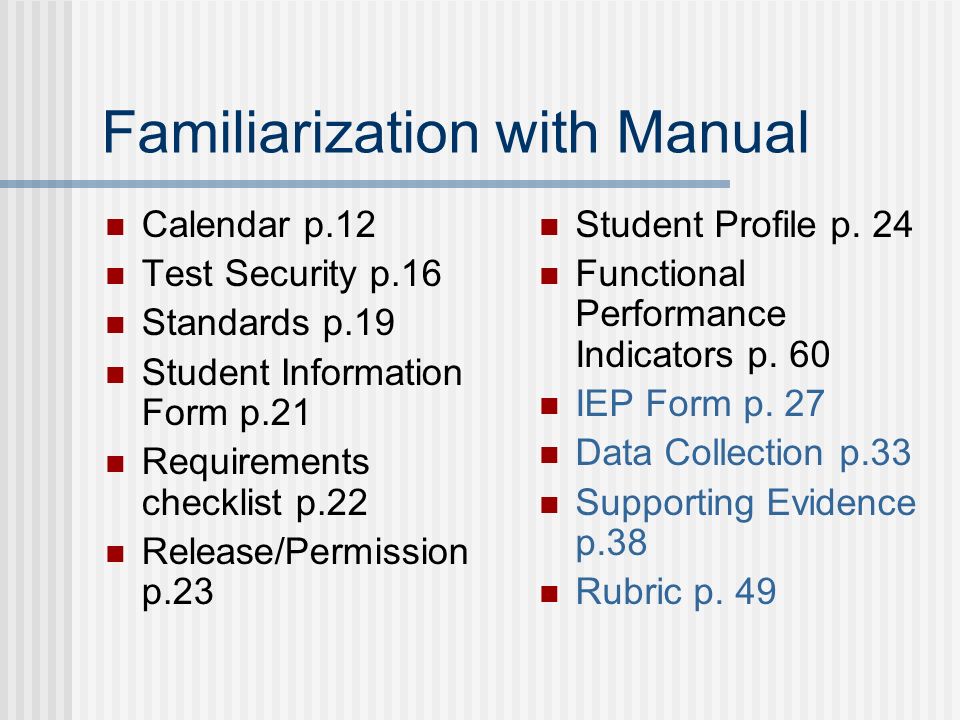 Familiarization with Manual

- Calendar p.12
- Test Security p.16
- Standards p.19
- Student Information Form p.21
- Requirements checklist p.22
- Release/Permission p.23

- Student Profile p. 24
- Functional Performance Indicators p. 60
- IEP Form p. 27
- Data Collection p.33
- Supporting Evidence p.38
- Rubric p. 49